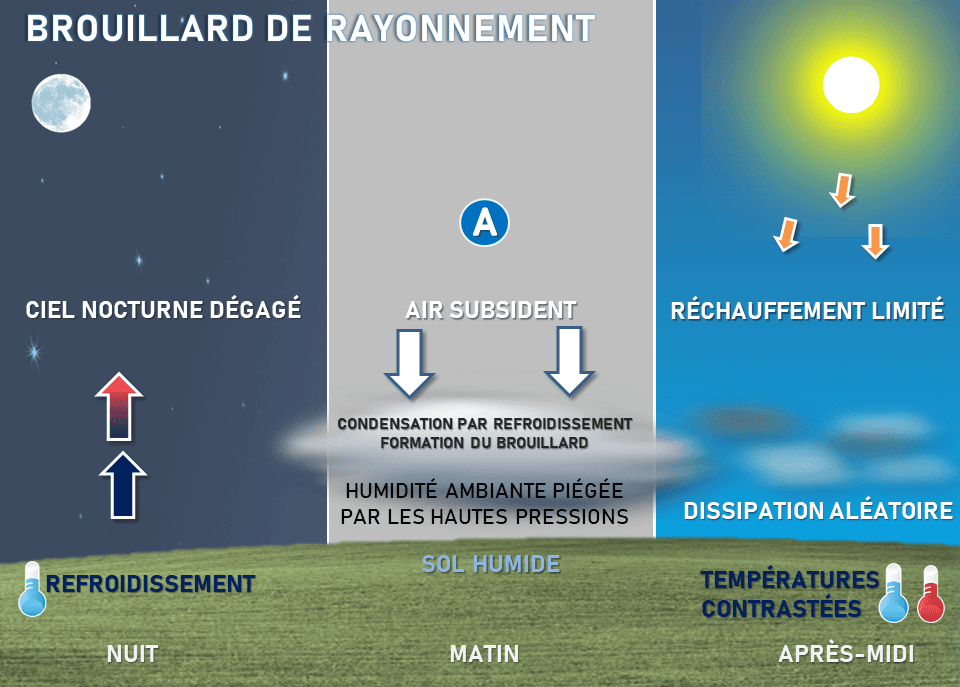 BROUILLARD DE RAYONNEMENT

CIEL NOCTURNE DÉGAGÉ

REFROIDISSEMENT

NUIT

A

AIR SUBSIDENT

CONDENSATION PAR REFROIDISSEMENT
FORMATION DU BROUILLARD

HUMIDITÉ AMBIANTE PIÉGÉE
PAR LES HAUTES PRESSIONS

SOL HUMIDE

MATIN

RÉCHAUFFEMENT LIMITÉ

DISSIPATION ALÉATOIRE

TEMPÉRATURES
CONTRASTÉES

APRÈS-MIDI